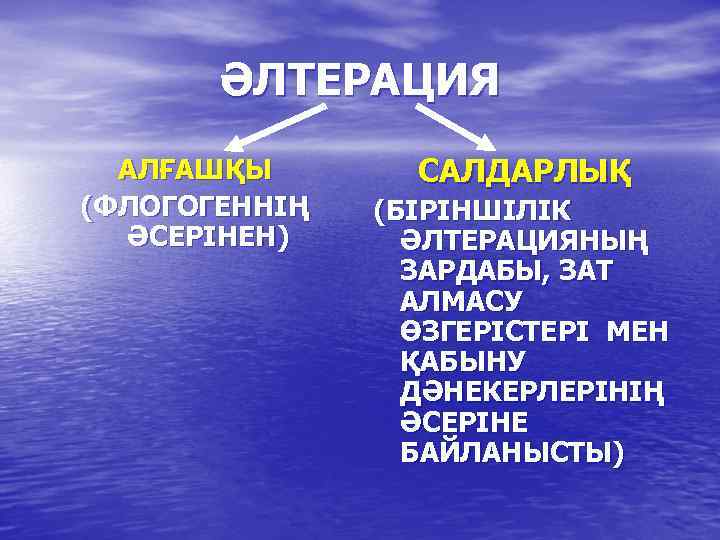 ӘЛТЕРАЦИЯ

АЛҒАШҚЫ

(ФЛОГОГЕННІҢ ӘСЕРІНЕН)

САЛДАРЛЫҚ

(БІРІНШІЛІК ӘЛТЕРАЦИЯНЫҢ ЗАРДАБЫ, ЗАТ АЛМАСУ ӨЗГЕРІСТЕРІ МЕН ҚАБЫНУ ДӘНЕКЕРЛЕРІНІҢ ӘСЕРІНЕ БАЙЛАНЫСТЫ)